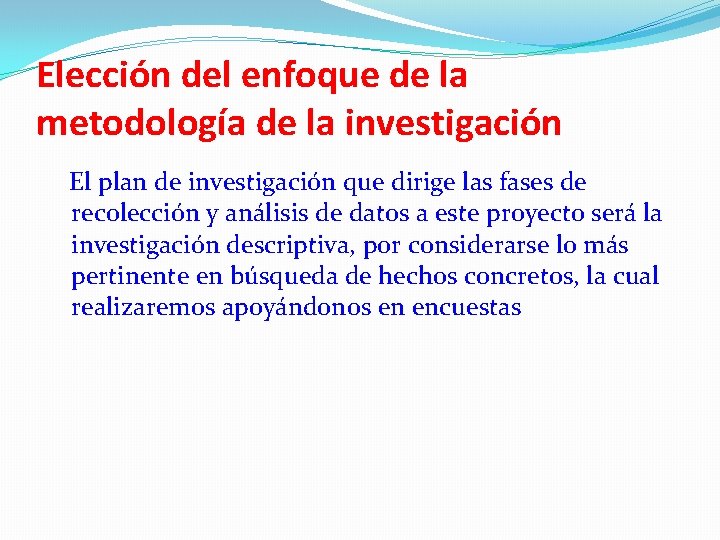 Elección del enfoque de la metodología de la investigación

El plan de investigación que dirige las fases de recolección y análisis de datos a este proyecto será la investigación descriptiva, por considerarse lo más pertinente en búsqueda de hechos concretos, la cual realizaremos apoyándonos en encuestas